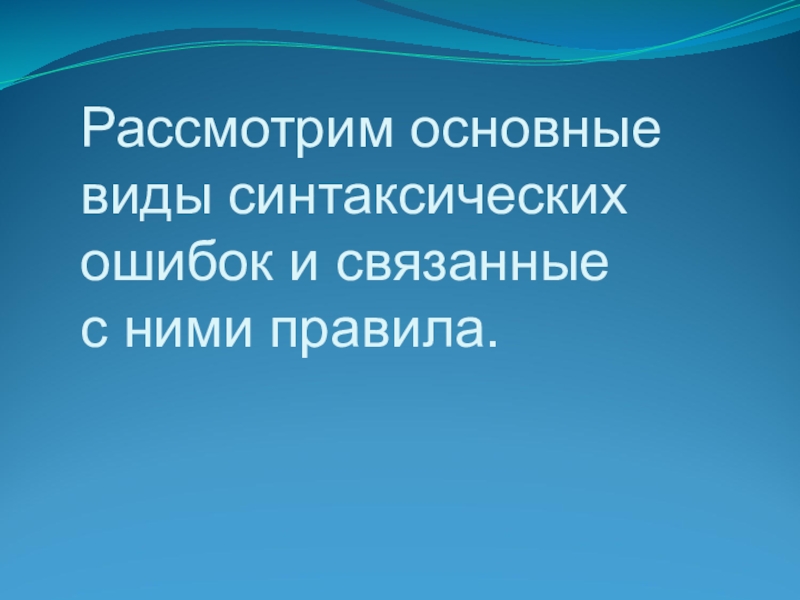 Рассмотрим основные виды синтаксических ошибок и связанные с ними правила.